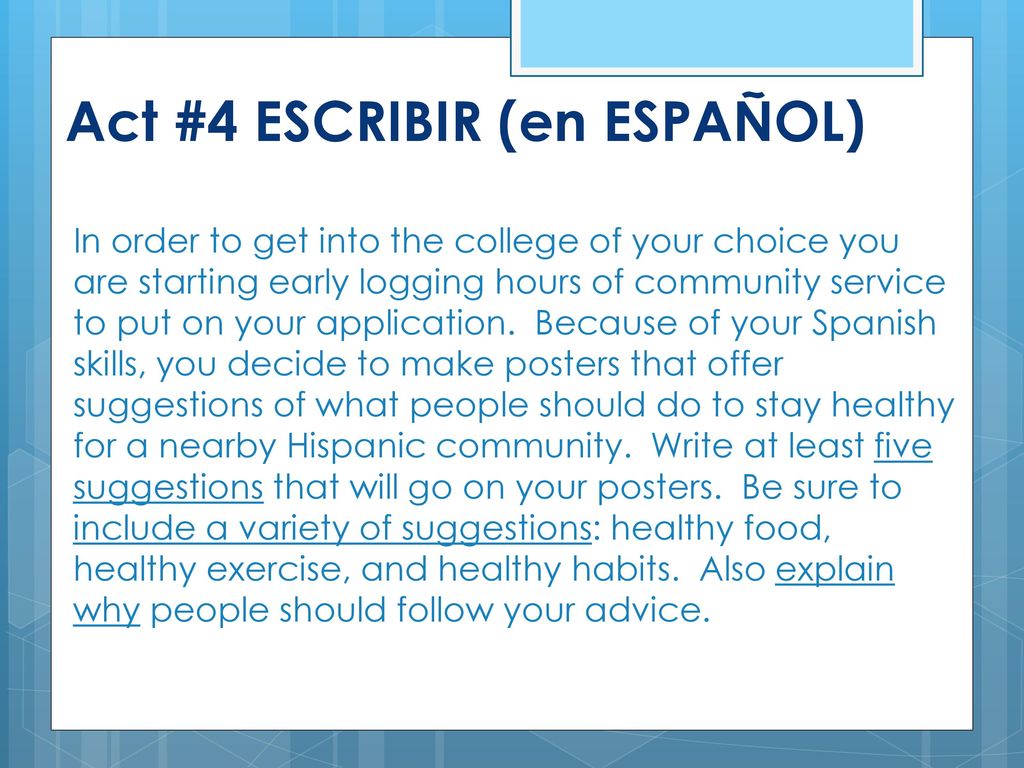 Act #4 ESCRIBIR (en ESPAÑOL)

In order to get into the college of your choice you are starting early logging hours of community service to put on your application. Because of your Spanish skills, you decide to make posters that offer suggestions of what people should do to stay healthy for a nearby Hispanic community. Write at least five suggestions that will go on your posters. Be sure to include a variety of suggestions: healthy food, healthy exercise, and healthy habits. Also explain why people should follow your advice.